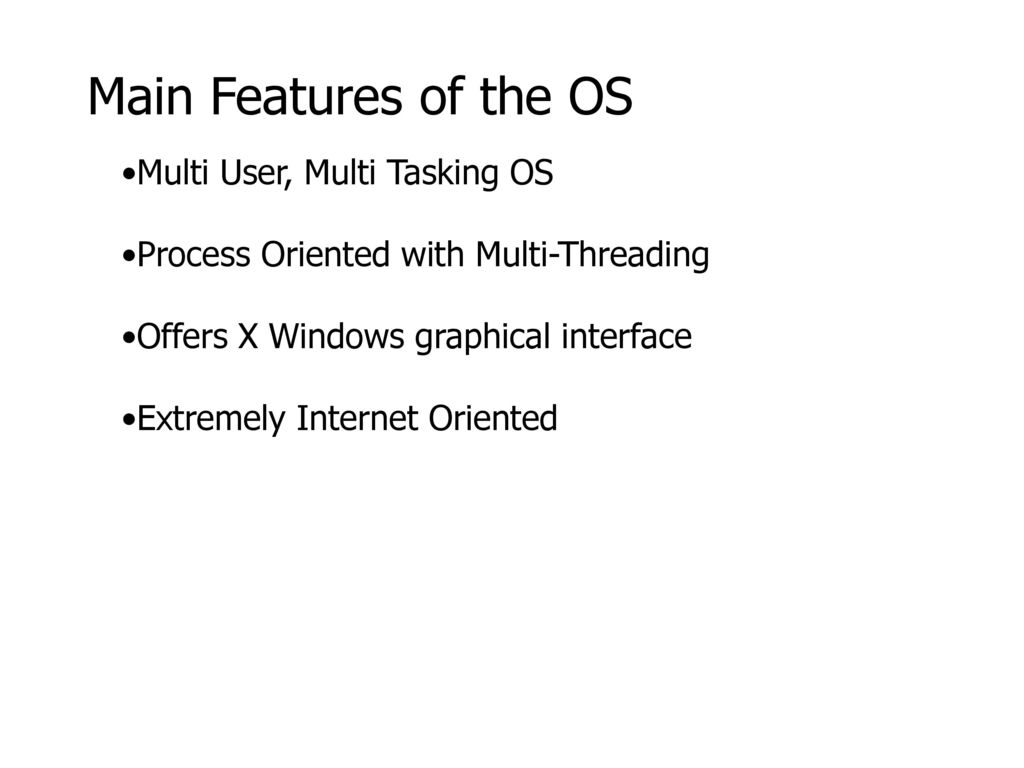 Main Features of the OS

•Multi User, Multi Tasking OS

•Process Oriented with Multi-Threading

•Offers X Windows graphical interface

•Extremely Internet Oriented